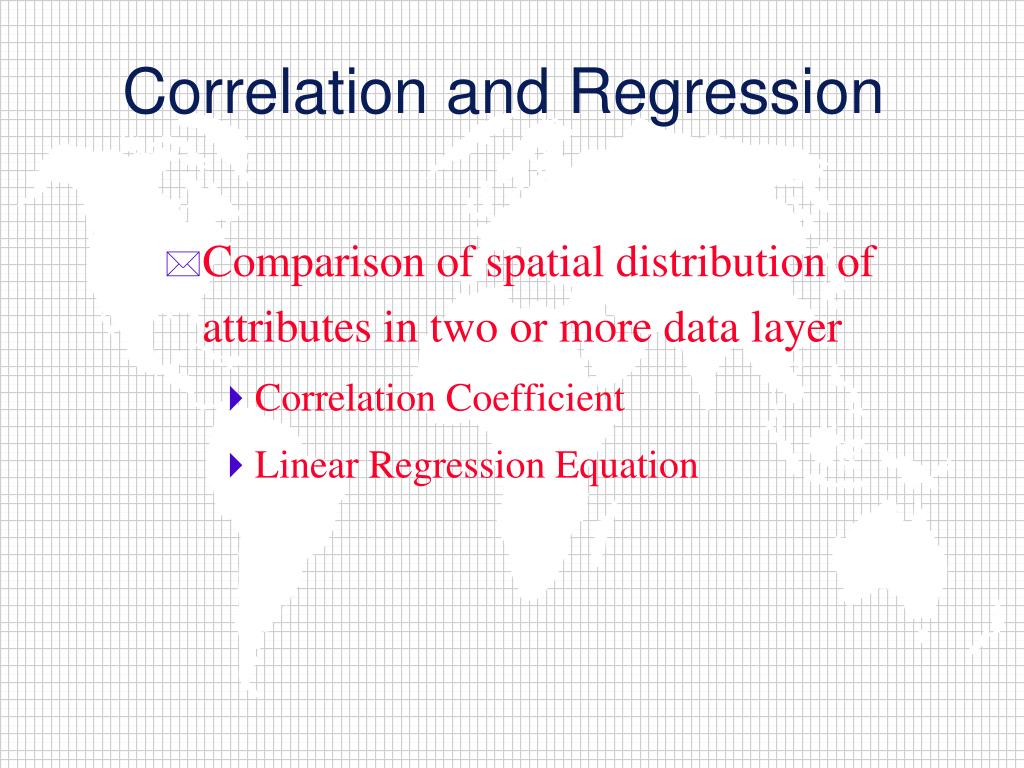 Correlation and Regression

Comparison of spatial distribution of attributes in two or more data layer

Correlation Coefficient

Linear Regression Equation